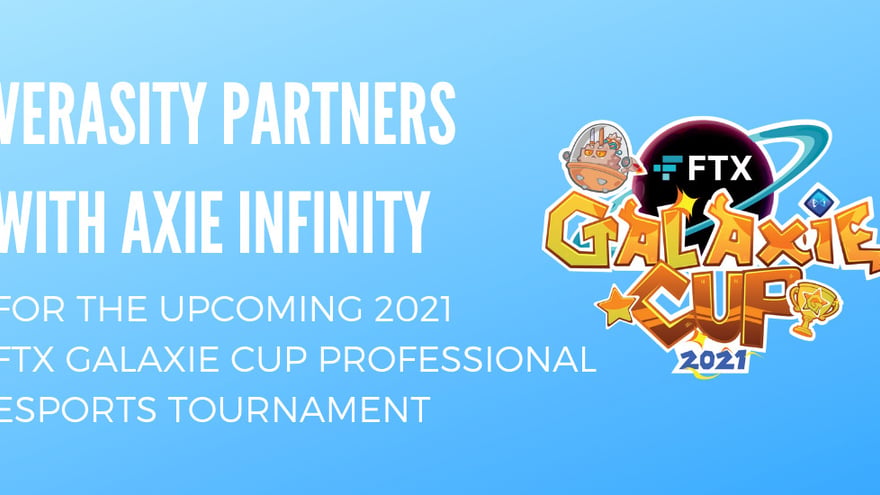 VERASITY PARTNERS WITH AXIE INFINITY

FOR THE UPCOMING 2021 FTX GALAXIE CUP PROFESSIONAL ESPORTS TOURNAMENT

FTX

GALAXIE CUP

2021